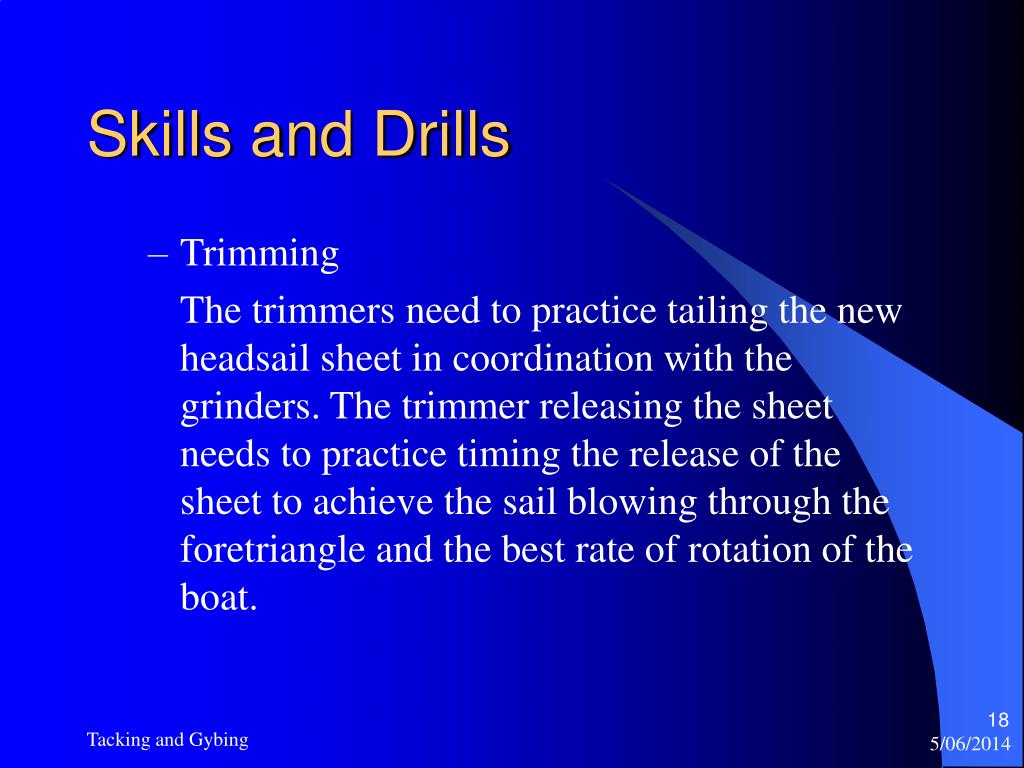 Skills and Drills

– Trimming

The trimmers need to practice tailing the new headsail sheet in coordination with the grinders. The trimmer releasing the sheet needs to practice timing the release of the sheet to achieve the sail blowing through the foretriangle and the best rate of rotation of the boat.

Tacking and Gybing

18

5/06/2014